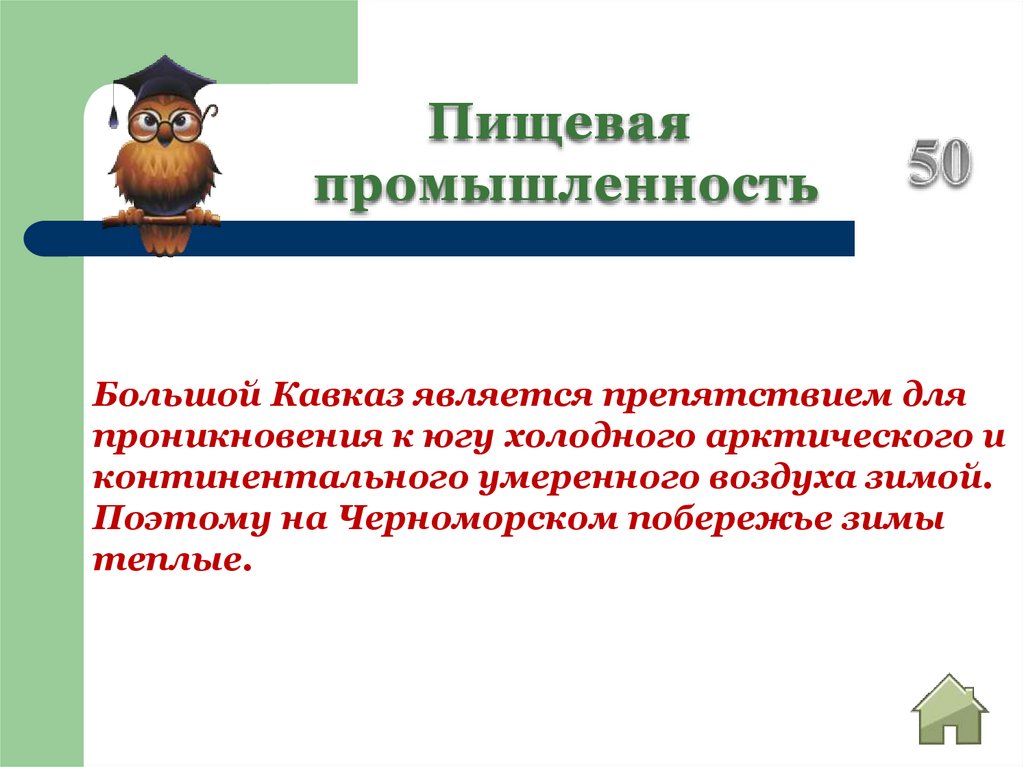 Пищевая промышленность

50

Большой Кавказ является препятствием для проникновения к югу холодного арктического и континентального умеренного воздуха зимой. Поэтому на Черноморском побережье зимы теплые.